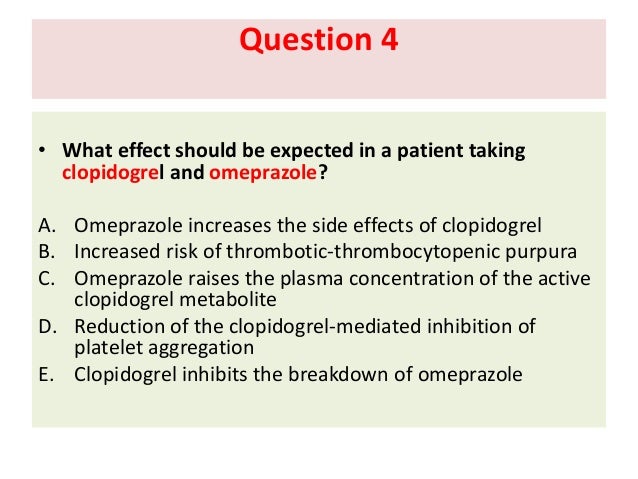 Question 4

• What effect should be expected in a patient taking clopidogrel and omeprazole?

A. Omeprazole increases the side effects of clopidogrel
B. Increased risk of thrombotic-thrombocytopenic purpura
C. Omeprazole raises the plasma concentration of the active clopidogrel metabolite
D. Reduction of the clopidogrel-mediated inhibition of platelet aggregation
E. Clopidogrel inhibits the breakdown of omeprazole